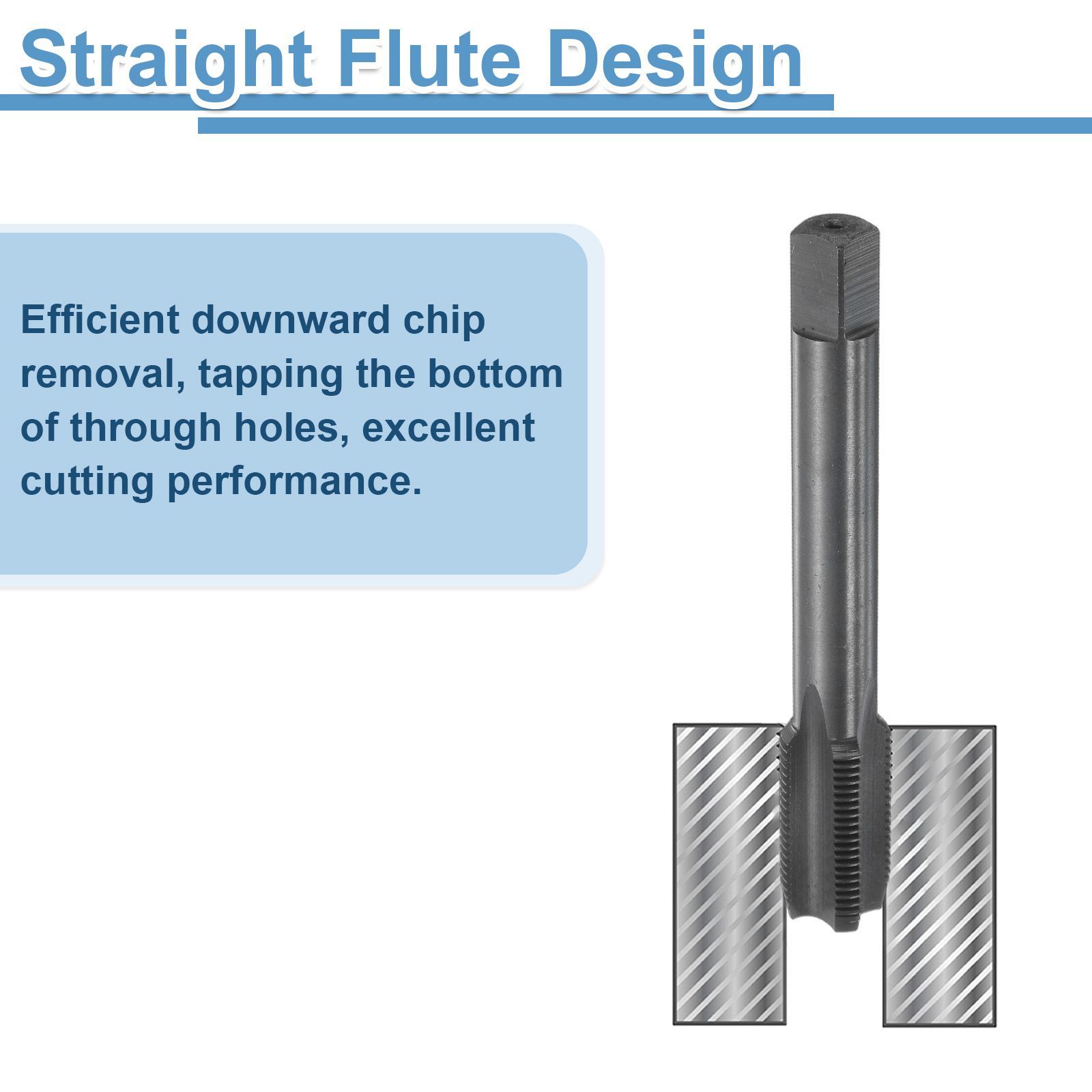 Straight Flute Design

Efficient downward chip removal, tapping the bottom of through holes, excellent cutting performance.